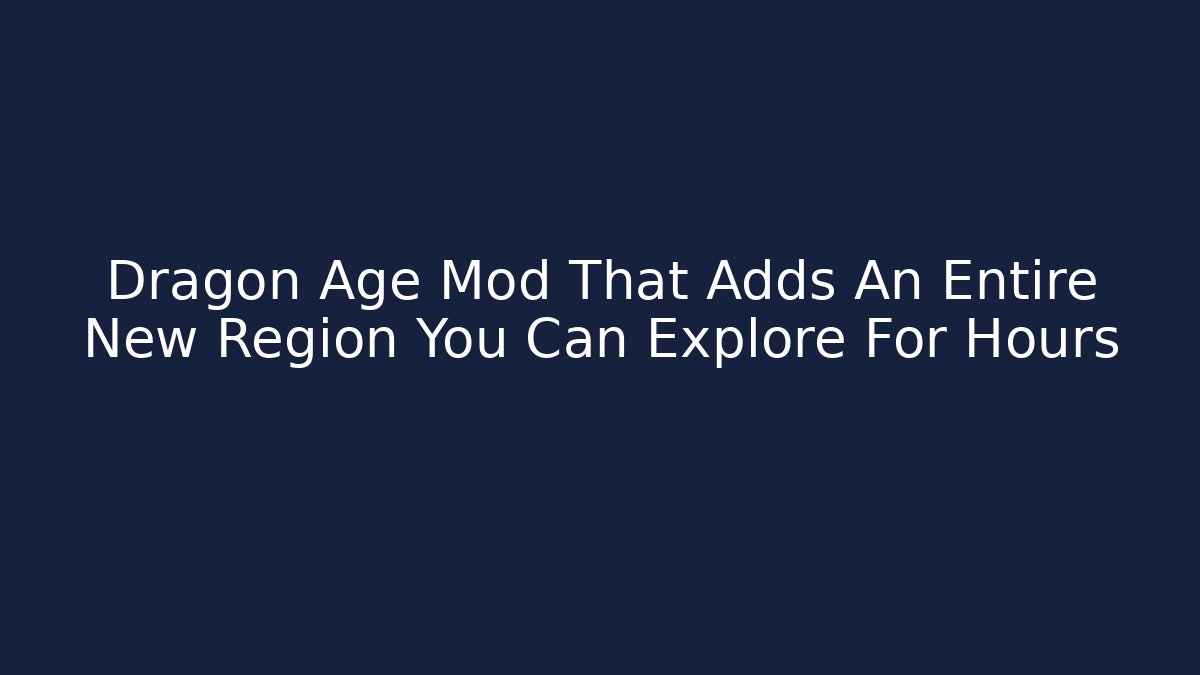 Dragon Age Mod That Adds An Entire New Region You Can Explore For Hours